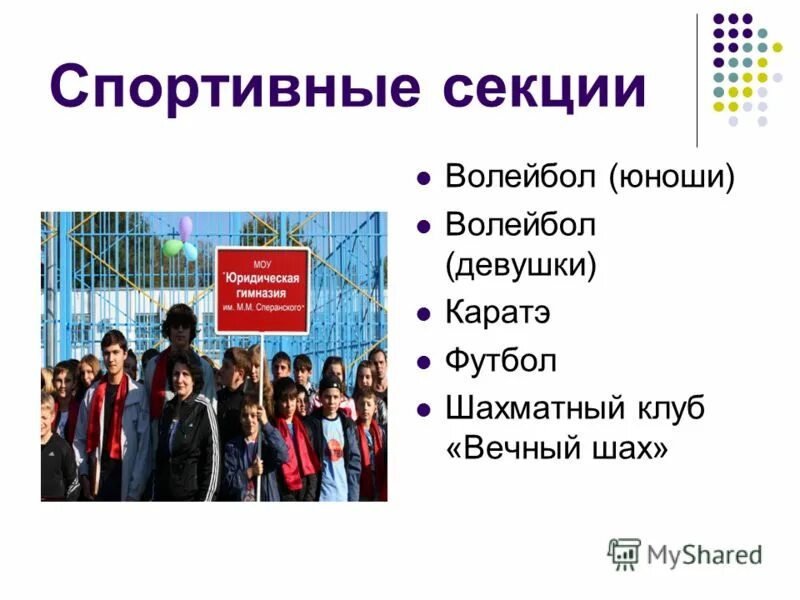 Спортивные секции

МОУ
"Юридическая гимназия
им. М.М. Сперанского"

- Волейбол (юноши)
- Волейбол (девушки)
- Каратэ
- Футбол
- Шахматный клуб «Вечный шах»

MyShared